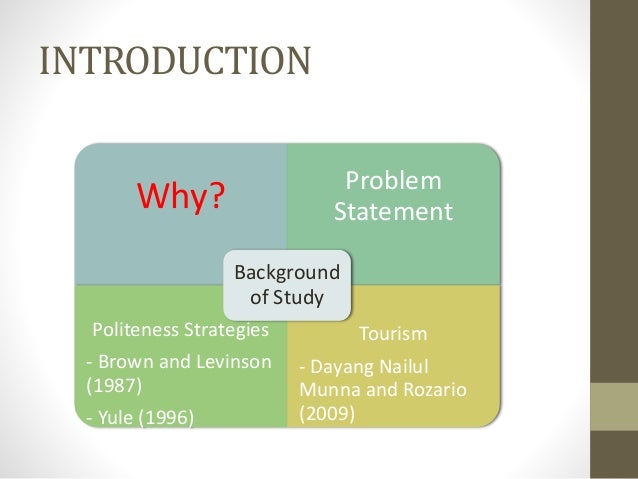 INTRODUCTION

Why?

Problem Statement

Background of Study

Politeness Strategies

- Brown and Levinson (1987)

- Yule (1996)

Tourism

- Dayang Nailul Munna and Rozario (2009)